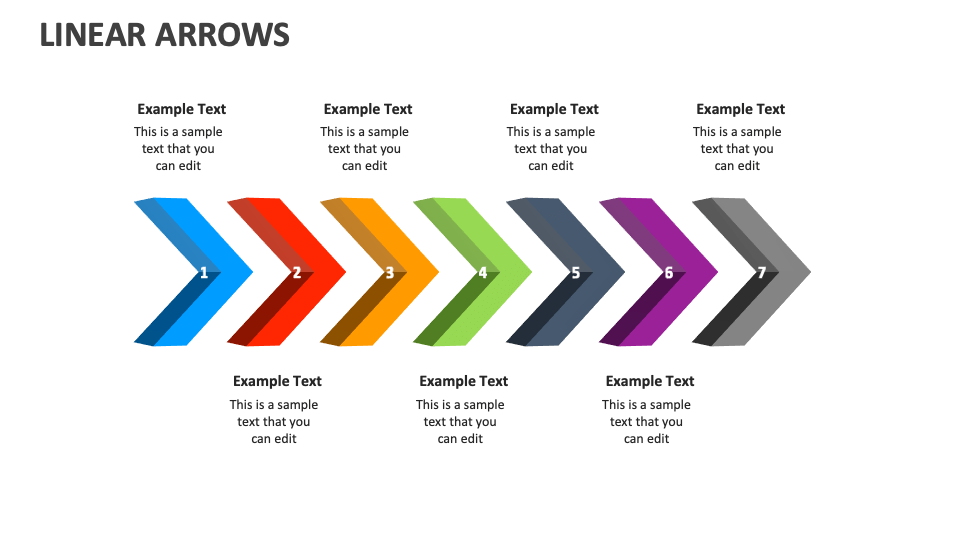 LINEAR ARROWS

Example Text
This is a sample text that you can edit

Example Text
This is a sample text that you can edit

Example Text
This is a sample text that you can edit

Example Text
This is a sample text that you can edit

1 2 3 4 5 6 7

Example Text
This is a sample text that you can edit

Example Text
This is a sample text that you can edit

Example Text
This is a sample text that you can edit